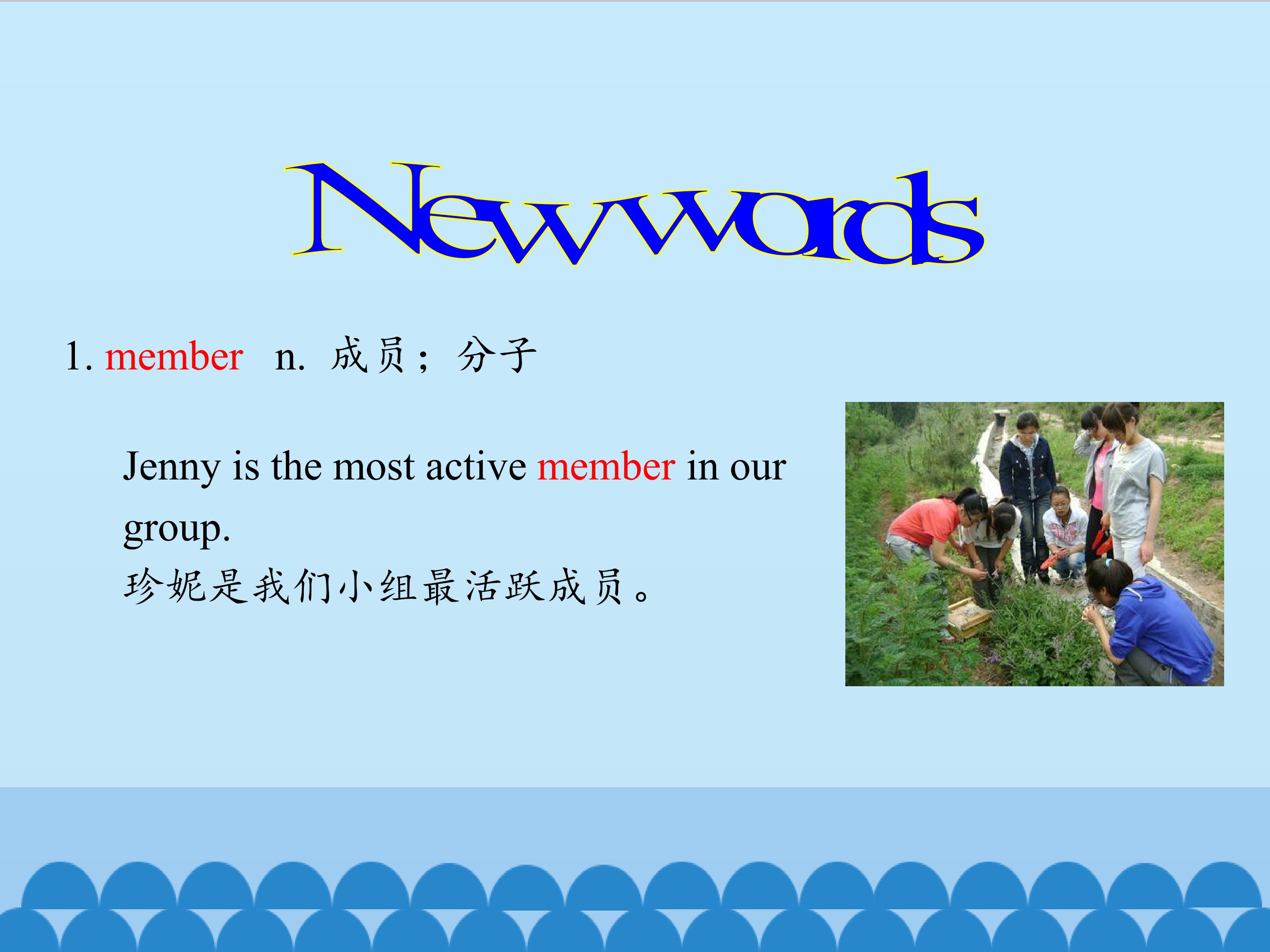 New words

1. member n. 成员；分子

Jenny is the most active member in our group.

珍妮是我们小组最活跃成员。